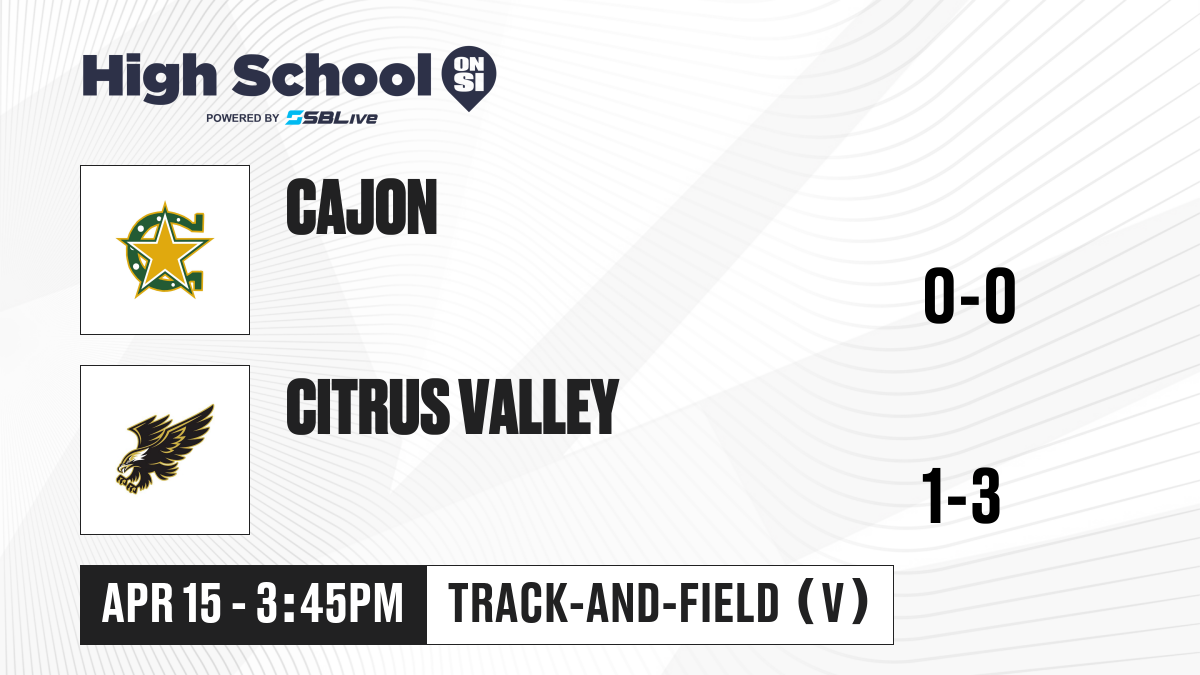 High School ON SI
POWERED BY SBLive

CAJON

0-0

CITRUS VALLEY

1-3

APR 15 - 3:45PM

TRACK-AND-FIELD (V)